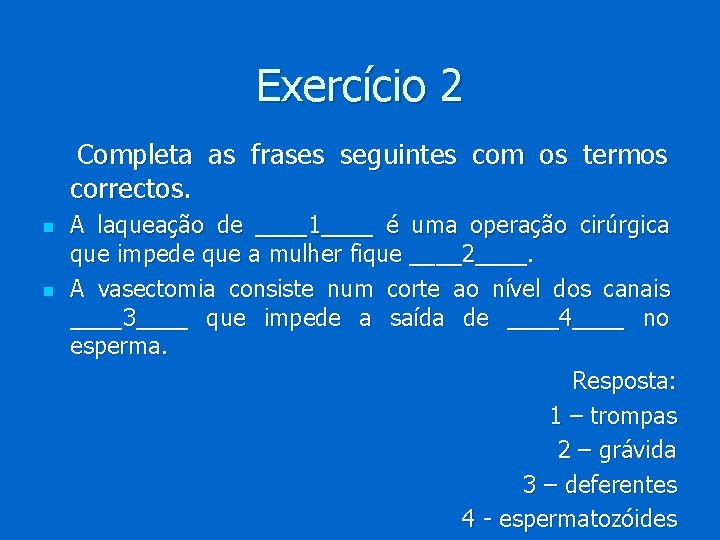 Exercício 2

Completa as frases seguintes com os termos correctos.

A laqueação de ____1____ é uma operação cirúrgica que impede que a mulher fique ____2____.

A vasectomia consiste num corte ao nível dos canais ____3____ que impede a saída de ____4____ no esperma.

Resposta:
1 – trompas
2 – grávida
3 – deferentes
4 - espermatozóides